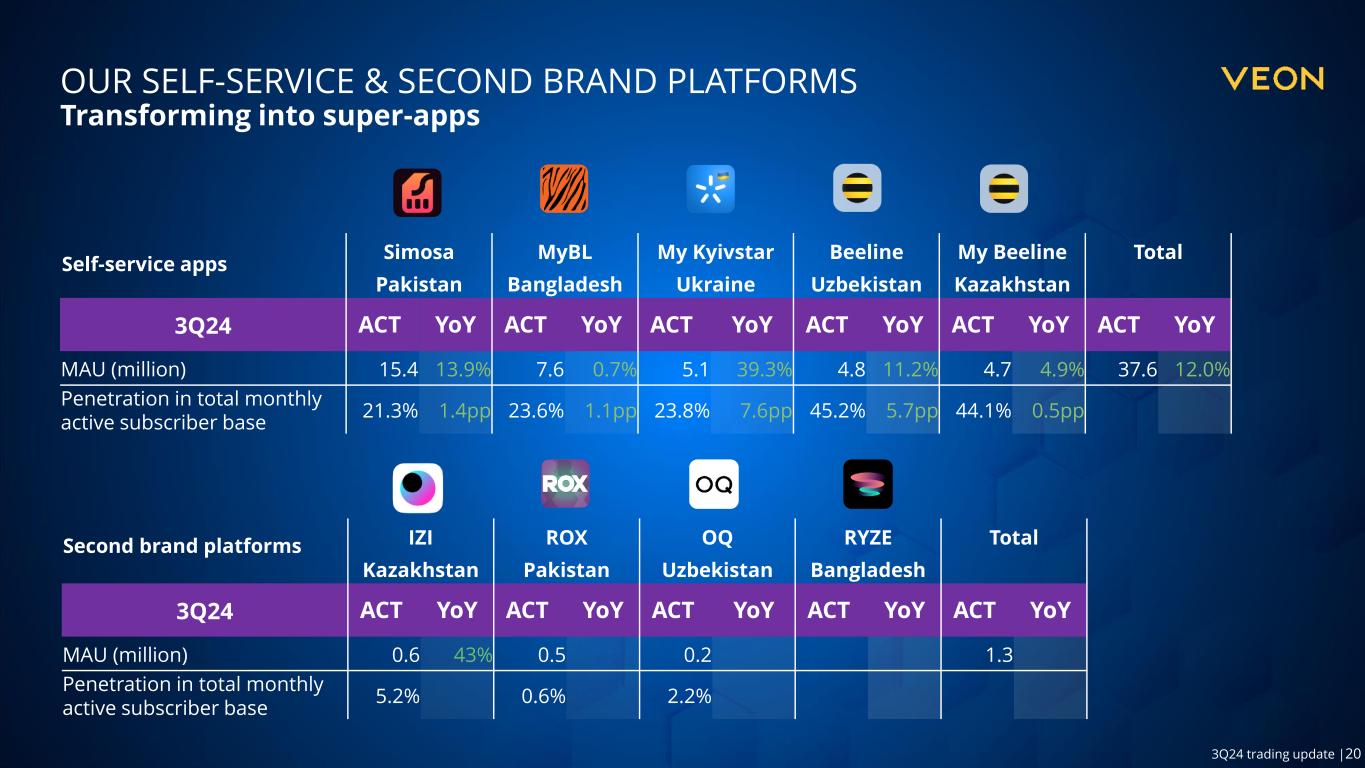 OUR SELF-SERVICE & SECOND BRAND PLATFORMS

Transforming into super-apps

VEON

| Self-service apps | Simosa Pakistan | | MyBL Bangladesh | | My Kyivstar Ukraine | | Beeline Uzbekistan | | My Beeline Kazakhstan | | Total | |
|---|---|---|---|---|---|---|---|---|---|---|---|---|
| 3Q24 | ACT | YoY | ACT | YoY | ACT | YoY | ACT | YoY | ACT | YoY | ACT | YoY |
| MAU (million) | 15.4 | 13.9% | 7.6 | 0.7% | 5.1 | 39.3% | 4.8 | 11.2% | 4.7 | 4.9% | 37.6 | 12.0% |
| Penetration in total monthly active subscriber base | 21.3% | 1.4pp | 23.6% | 1.1pp | 23.8% | 7.6pp | 45.2% | 5.7pp | 44.1% | 0.5pp | | |

ROX

OQ

| Second brand platforms | IZI Kazakhstan | | ROX Pakistan | | OQ Uzbekistan | | RYZE Bangladesh | | Total | |
|---|---|---|---|---|---|---|---|---|---|---|
| 3Q24 | ACT | YoY | ACT | YoY | ACT | YoY | ACT | YoY | ACT | YoY |
| MAU (million) | 0.6 | 43% | 0.5 | | 0.2 | | | | 1.3 | |
| Penetration in total monthly active subscriber base | 5.2% | | 0.6% | | 2.2% | | | | | |

3Q24 trading update |20